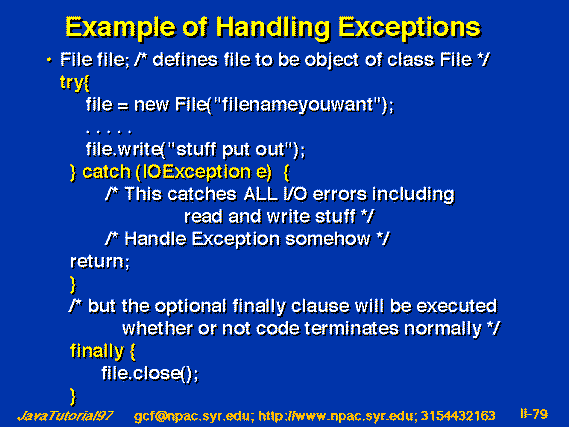 Example of Handling Exceptions

• File file; /* defines file to be object of class File */
try{
file = new File("filenameyouwant");
. . . . .
file.write("stuff put out");
} catch (IOException e) {
/* This catches ALL I/O errors including read and write stuff */
/* Handle Exception somehow */
return;
}
/* but the optional finally clause will be executed whether or not code terminates normally */
finally {
file.close();
}

JavaTutorial97 gcf@npac.syr.edu; http://www.npac.syr.edu; 3154432163 II-79